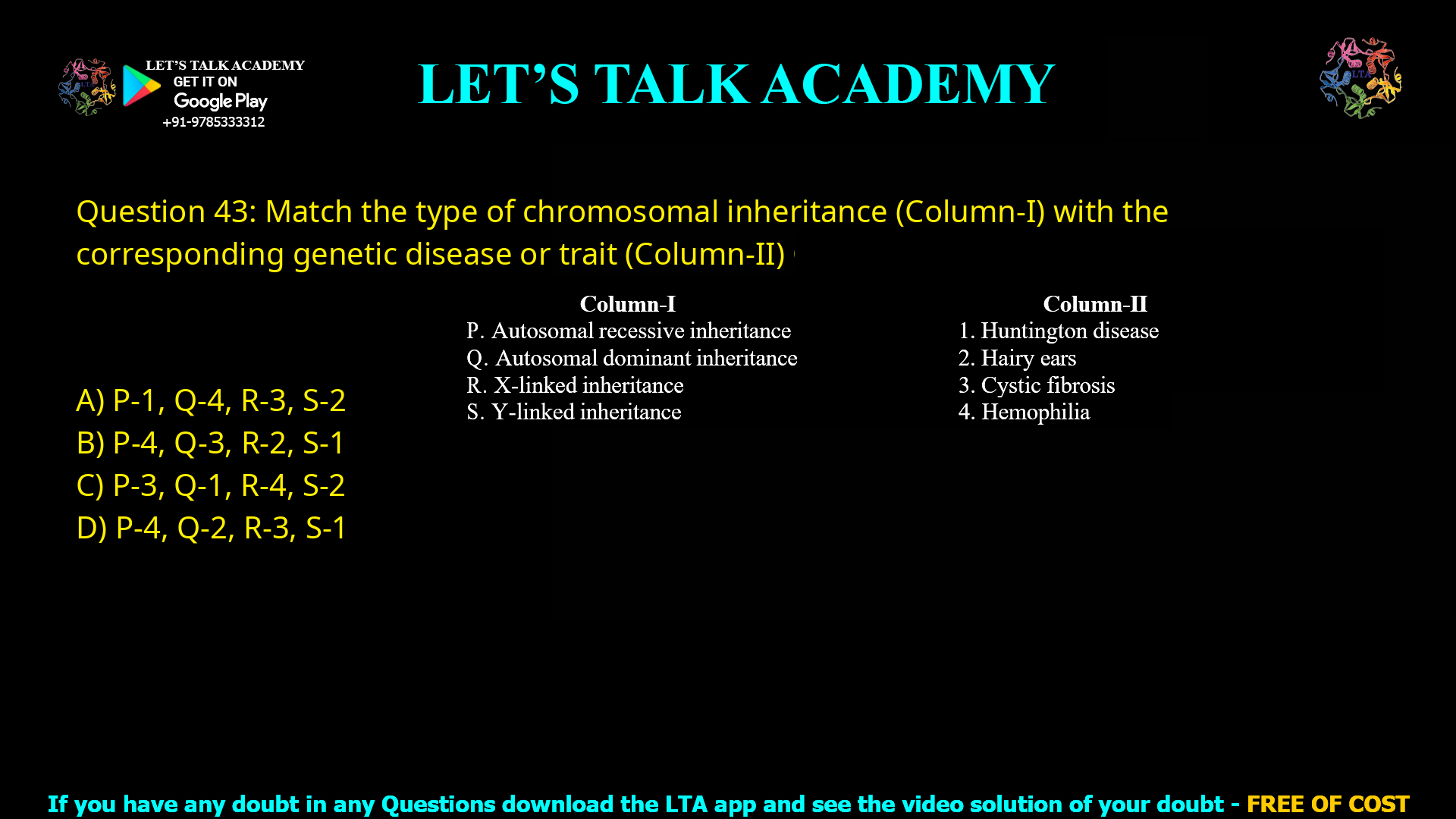 LET'S TALK ACADEMY
GET IT ON
Google Play
+91-9785333312

LET'S TALK ACADEMY

LTA

Question 43: Match the type of chromosomal inheritance (Column-I) with the corresponding genetic disease or trait (Column-II)

| Column-I | Column-II |
|---|---|
| P. Autosomal recessive inheritance | 1. Huntington disease |
| Q. Autosomal dominant inheritance | 2. Hairy ears |
| R. X-linked inheritance | 3. Cystic fibrosis |
| S. Y-linked inheritance | 4. Hemophilia |

A) P-1, Q-4, R-3, S-2
B) P-4, Q-3, R-2, S-1
C) P-3, Q-1, R-4, S-2
D) P-4, Q-2, R-3, S-1

If you have any doubt in any Questions download the LTA app and see the video solution of your doubt - FREE OF COST